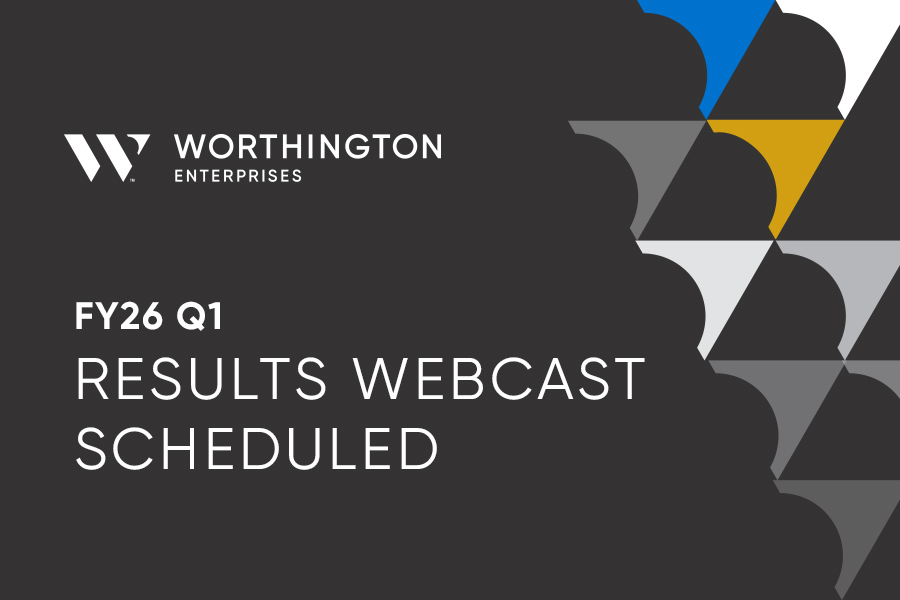 WORTHINGTON
ENTERPRISES

FY26 Q1
RESULTS WEBCAST SCHEDULED